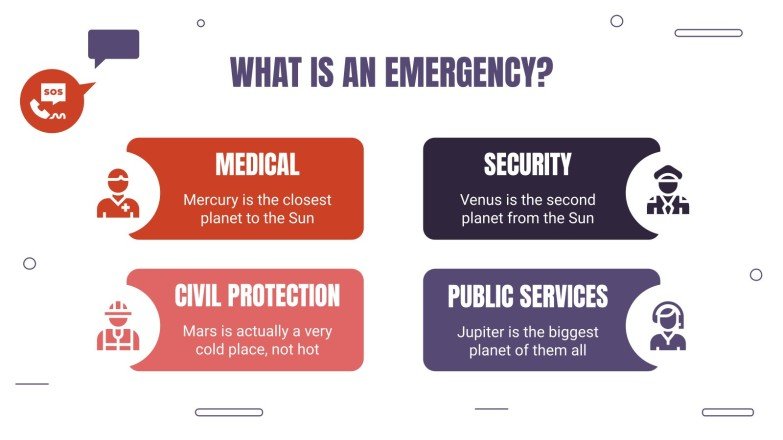 SOS

WHAT IS AN EMERGENCY?

MEDICAL

Mercury is the closest planet to the Sun

SECURITY

Venus is the second planet from the Sun

CIVIL PROTECTION

Mars is actually a very cold place, not hot

PUBLIC SERVICES

Jupiter is the biggest planet of them all